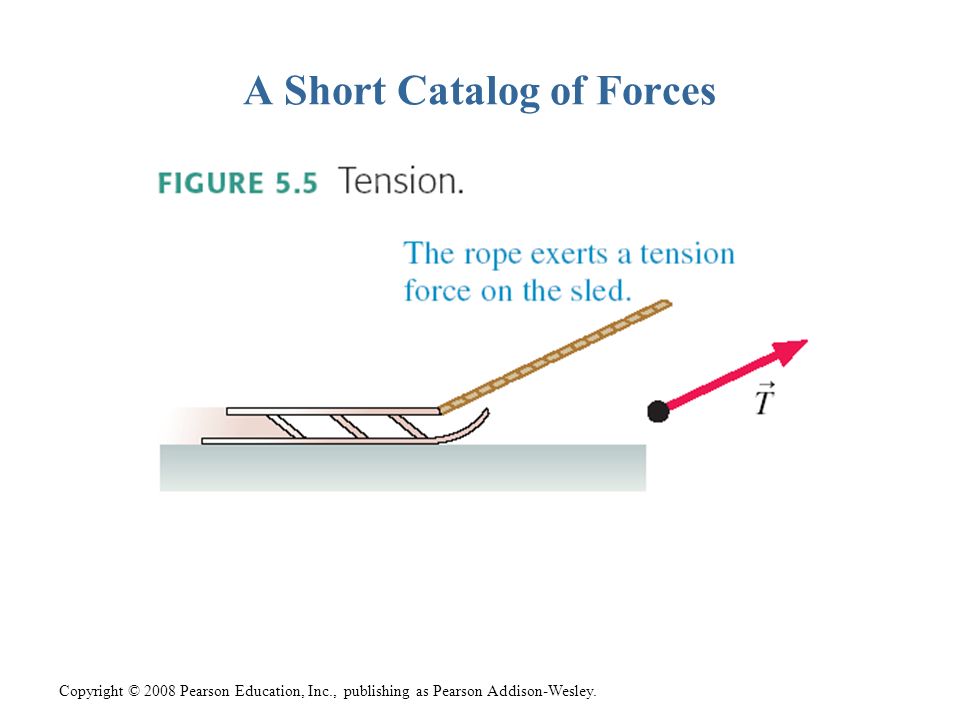 A Short Catalog of Forces

FIGURE 5.5 Tension.

The rope exerts a tension force on the sled.

$\vec{T}$

Copyright © 2008 Pearson Education, Inc., publishing as Pearson Addison-Wesley.